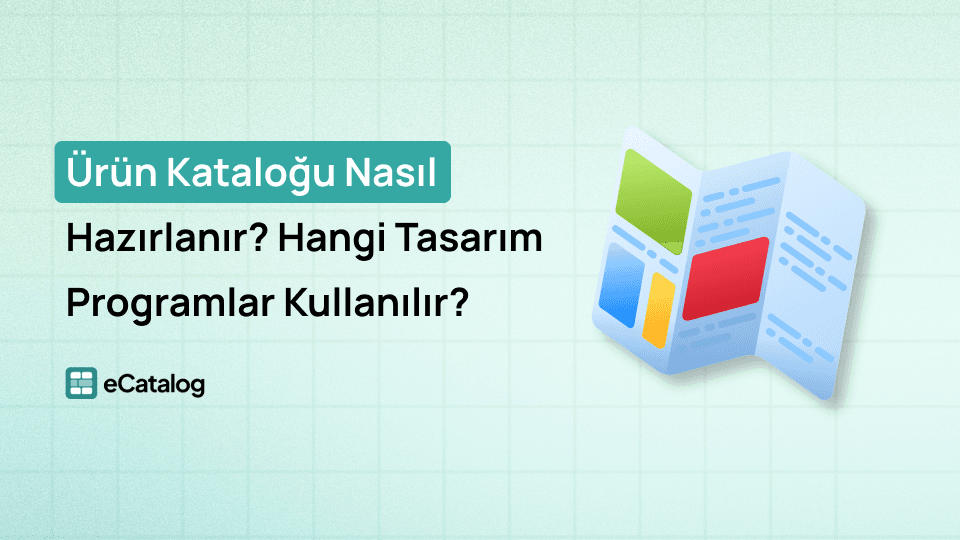 Ürün Kataloğu Nasıl Hazırlanır? Hangi Tasarım Programlar Kullanılır?

eCatalog